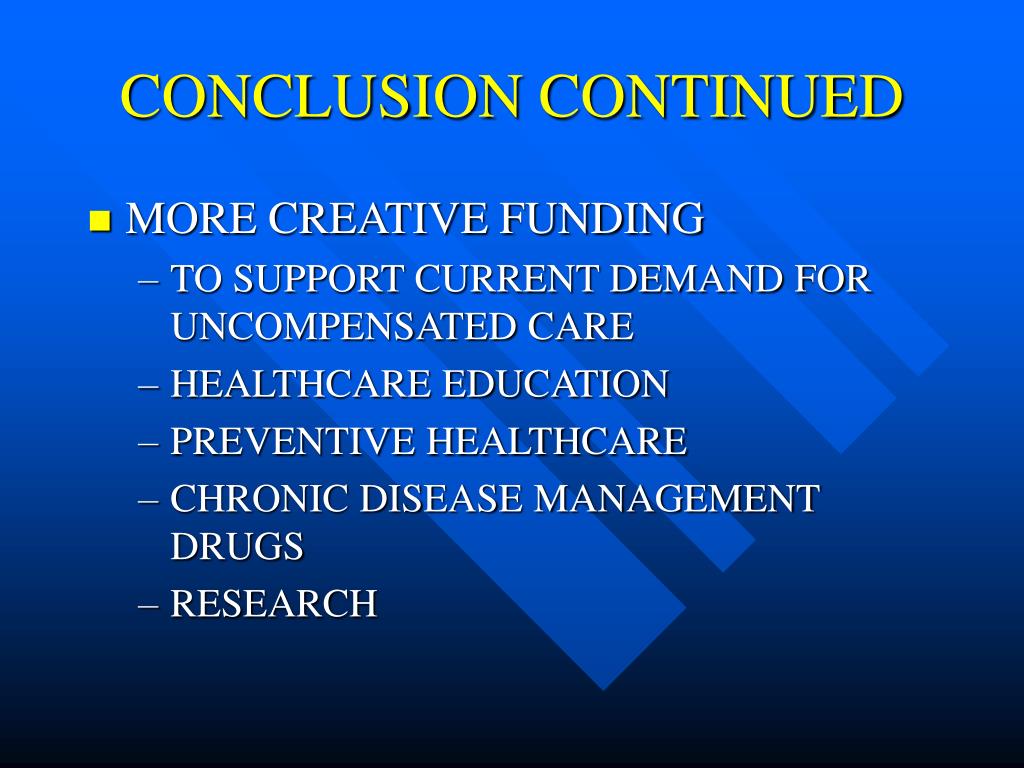 CONCLUSION CONTINUED

MORE CREATIVE FUNDING
– TO SUPPORT CURRENT DEMAND FOR UNCOMPENSATED CARE
– HEALTHCARE EDUCATION
– PREVENTIVE HEALTHCARE
– CHRONIC DISEASE MANAGEMENT DRUGS
– RESEARCH